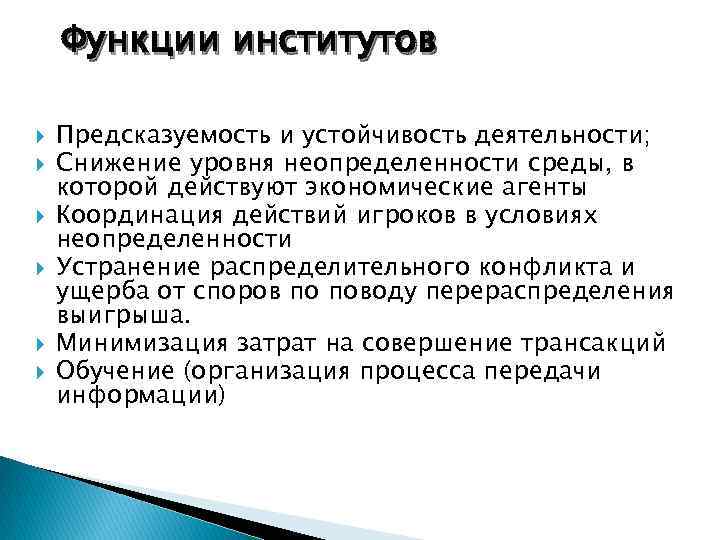 Функции институтов

Предсказуемость и устойчивость деятельности;
Снижение уровня неопределенности среды, в которой действуют экономические агенты
Координация действий игроков в условиях неопределенности
Устранение распределительного конфликта и ущерба от споров по поводу перераспределения выигрыша.
Минимизация затрат на совершение трансакций
Обучение (организация процесса передачи информации)